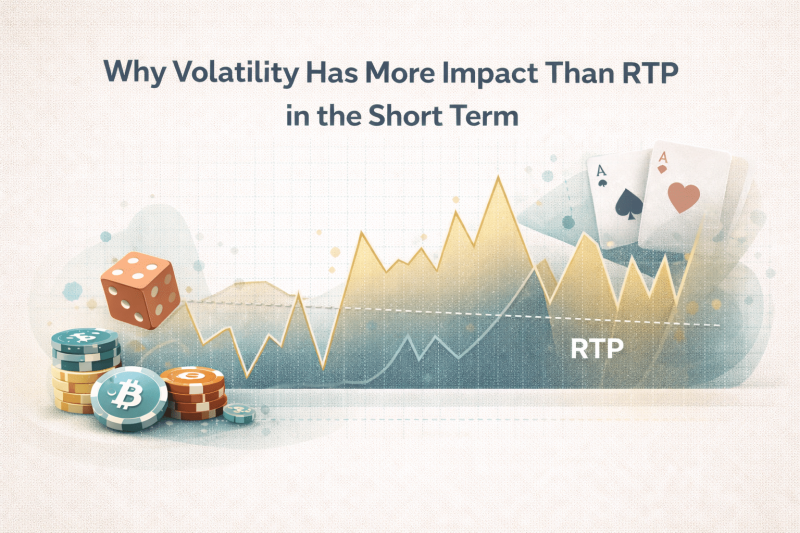 Why Volatility Has More Impact Than RTP in the Short Term

A
A

RTP